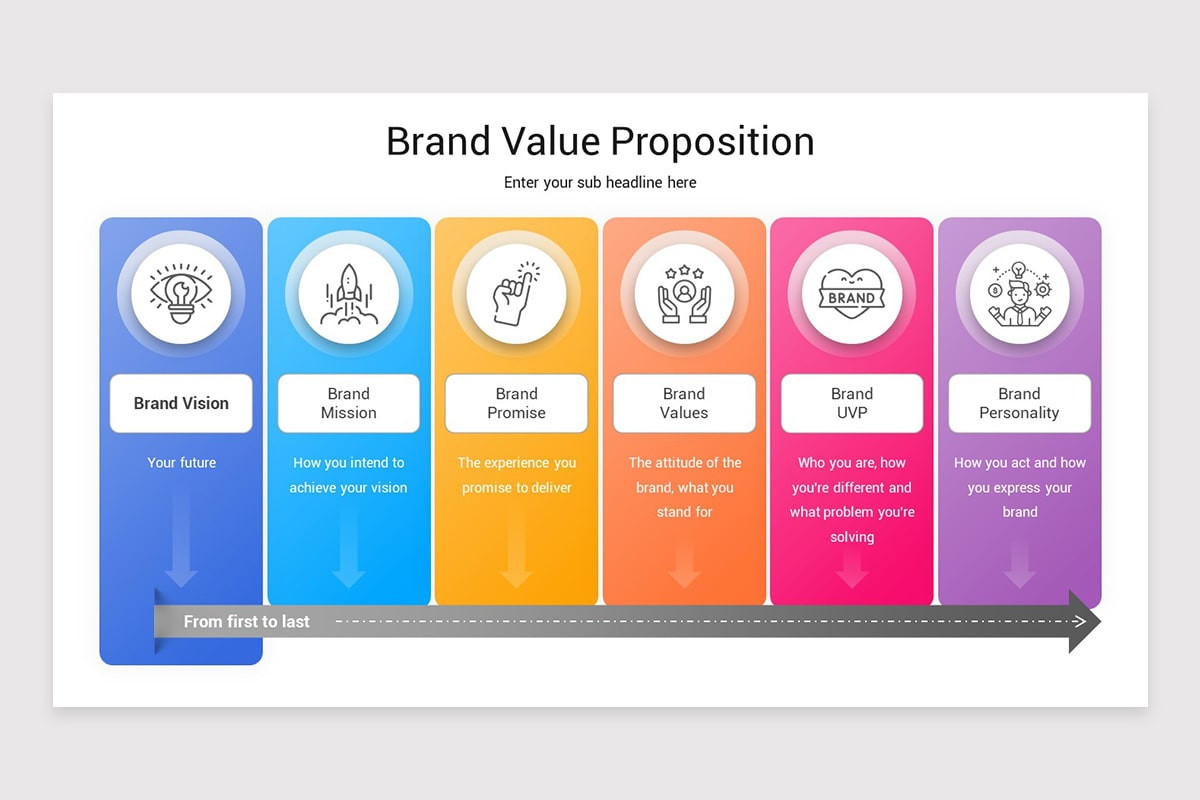 Brand Value Proposition

Enter your sub headline here

Brand Vision

Your future

Brand Mission

How you intend to achieve your vision

Brand Promise

The experience you promise to deliver

Brand Values

The attitude of the brand, what you stand for

BRAND

Brand UVP

Who you are, how you're different and what problem you're solving

Brand Personality

How you act and how you express your brand

From first to last